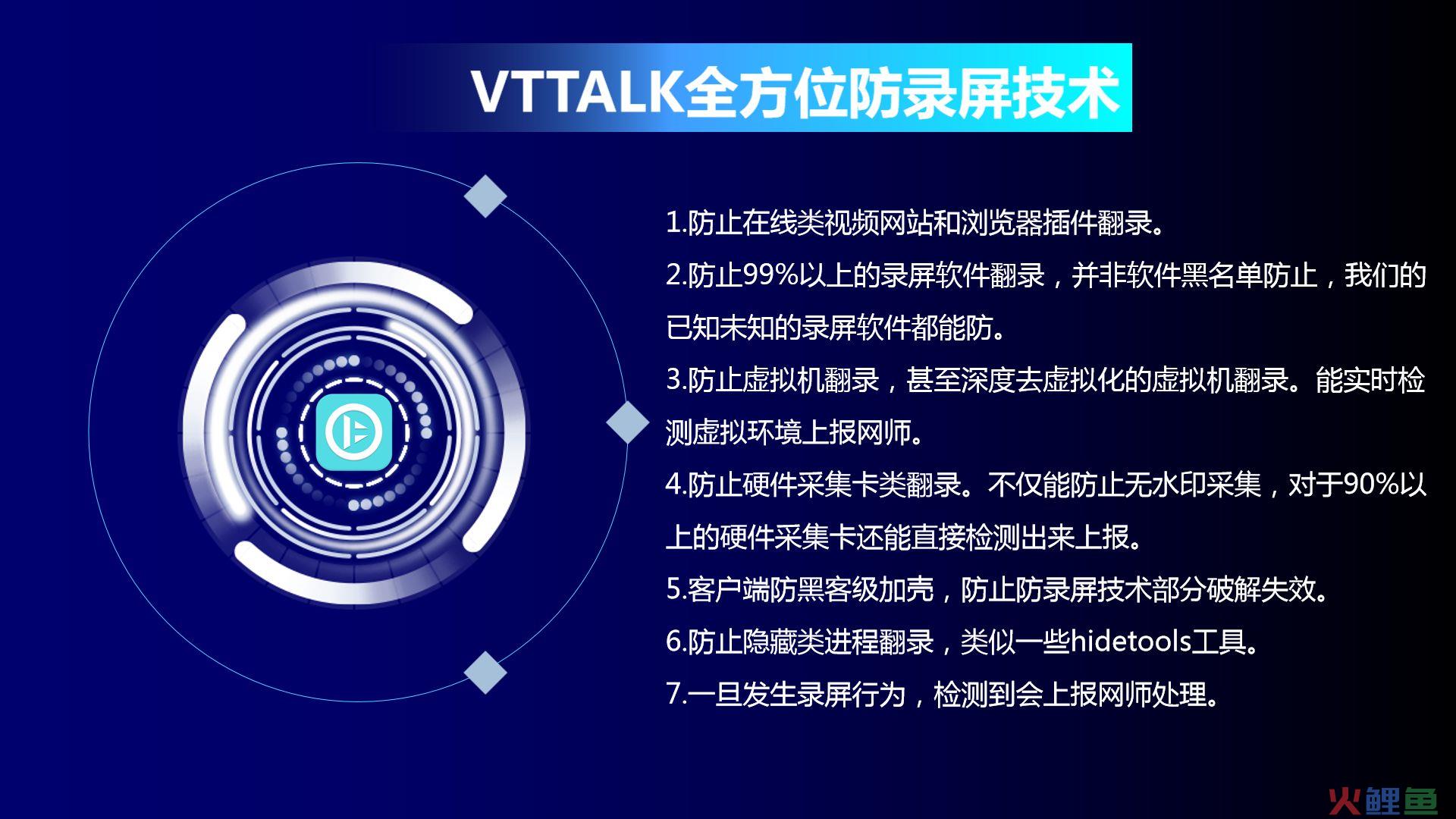 VTTALK全方位防录屏技术

1.防止在线类视频网站和浏览器插件翻录。

2.防止99%以上的录屏软件翻录，并非软件黑名单防止，我们的已知未知的录屏软件都能防。

3.防止虚拟机翻录，甚至深度去虚拟化的虚拟机翻录。能实时检测虚拟环境上报网师。

4.防止硬件采集卡类翻录。不仅能防止无水印采集，对于90%以上的硬件采集卡还能直接检测出来上报。

5.客户端防黑客级加壳，防止防录屏技术部分破解失效。

6.防止隐藏类进程翻录，类似一些hidetools工具。

7.一旦发生录屏行为，检测到会上报网师处理。

火鲤鱼